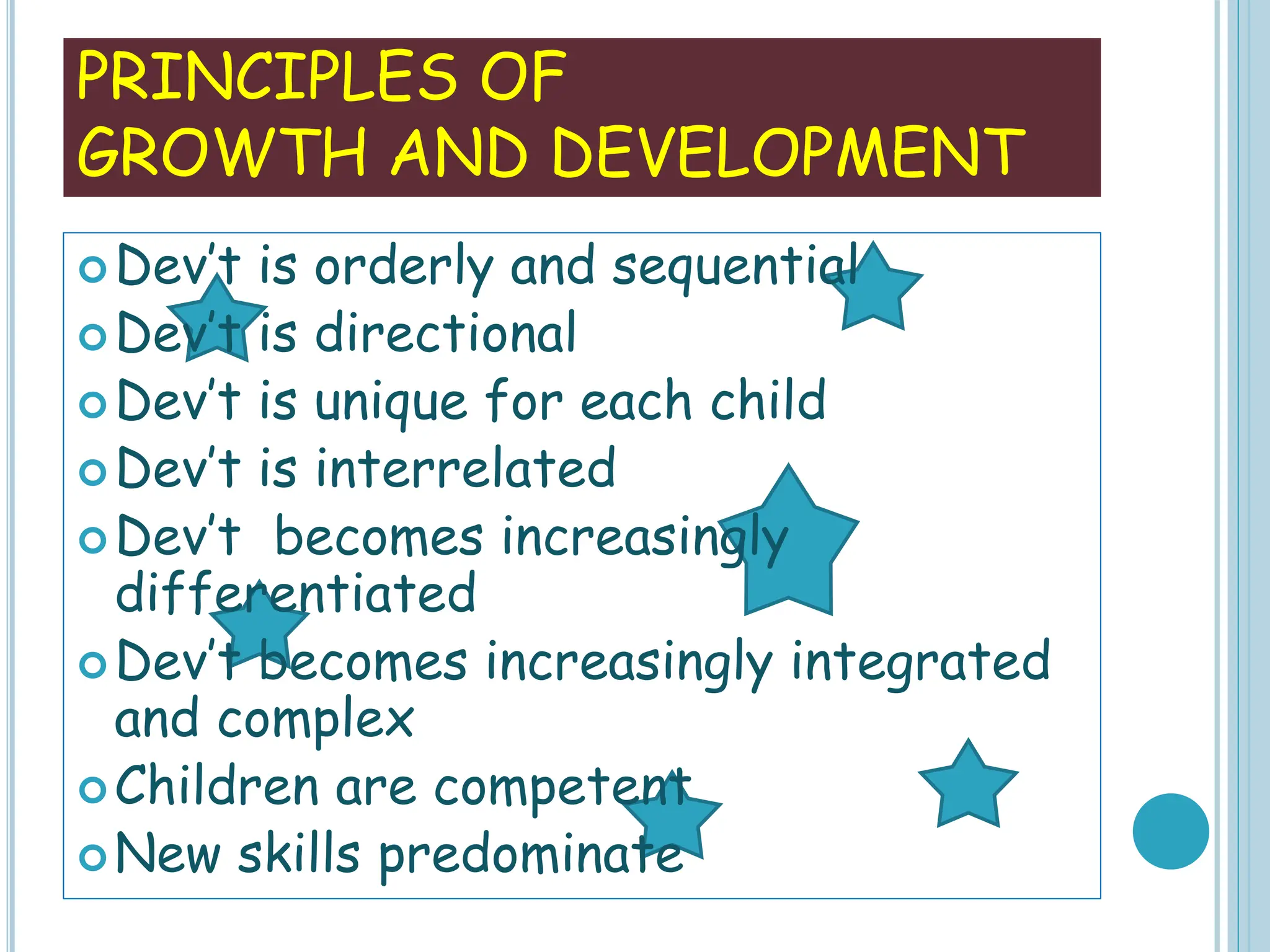 PRINCIPLES OF GROWTH AND DEVELOPMENT

Dev't is orderly and sequential
Dev't is directional
Dev't is unique for each child
Dev't is interrelated
Dev't becomes increasingly differentiated
Dev't becomes increasingly integrated and complex
Children are competent
New skills predominate